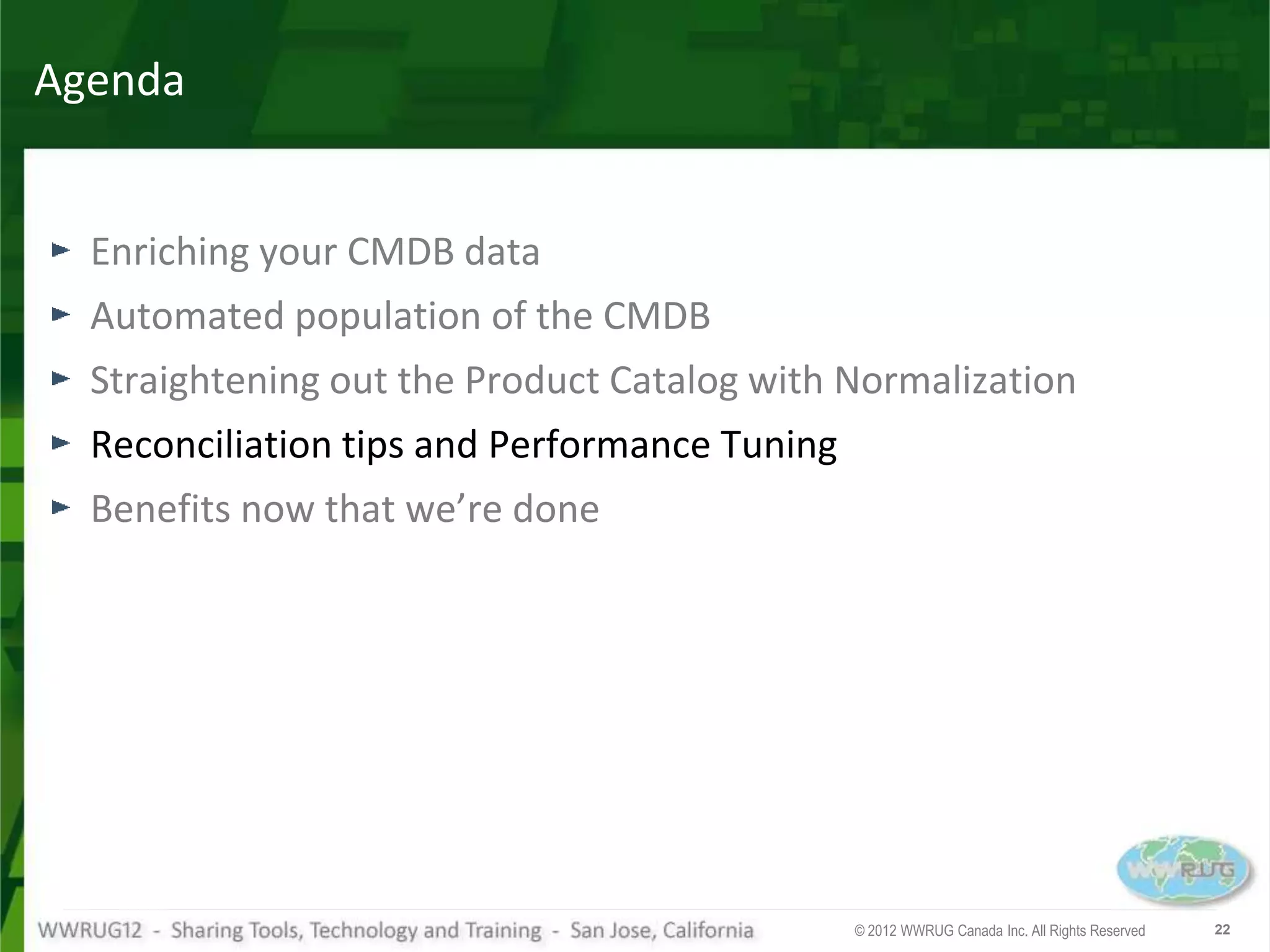 Agenda

► Enriching your CMDB data
► Automated population of the CMDB
► Straightening out the Product Catalog with Normalization
► Reconciliation tips and Performance Tuning
► Benefits now that we're done

WWRUG

WWRUG12 - Sharing Tools, Technology and Training - San Jose, California

© 2012 WWRUG Canada Inc. All Rights Reserved

22